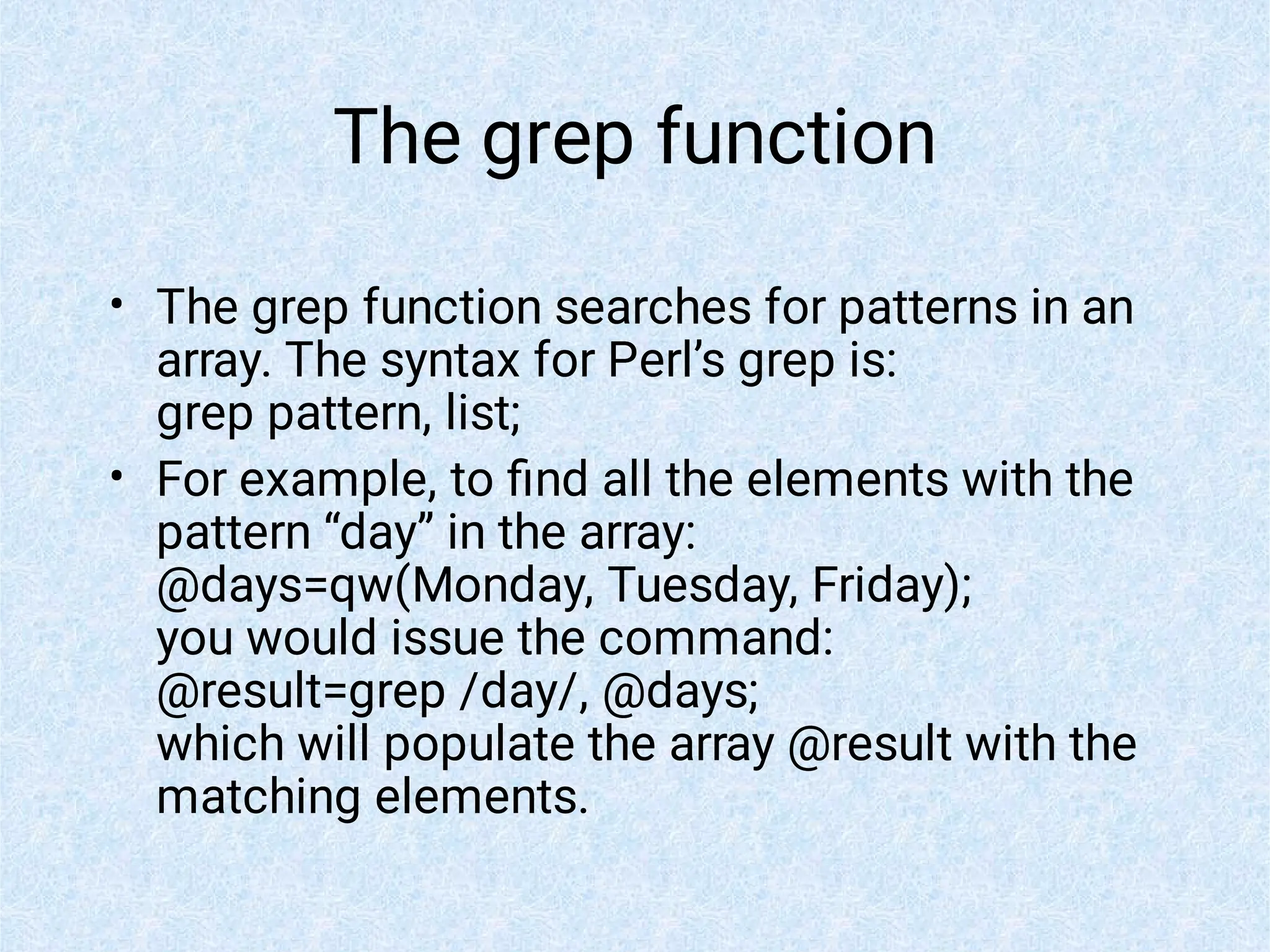 The grep function

• The grep function searches for patterns in an array. The syntax for Perl’s grep is:
grep pattern, list;

• For example, to find all the elements with the pattern “day” in the array:
@days=qw(Monday, Tuesday, Friday);
you would issue the command:
@result=grep /day/, @days;
which will populate the array @result with the matching elements.